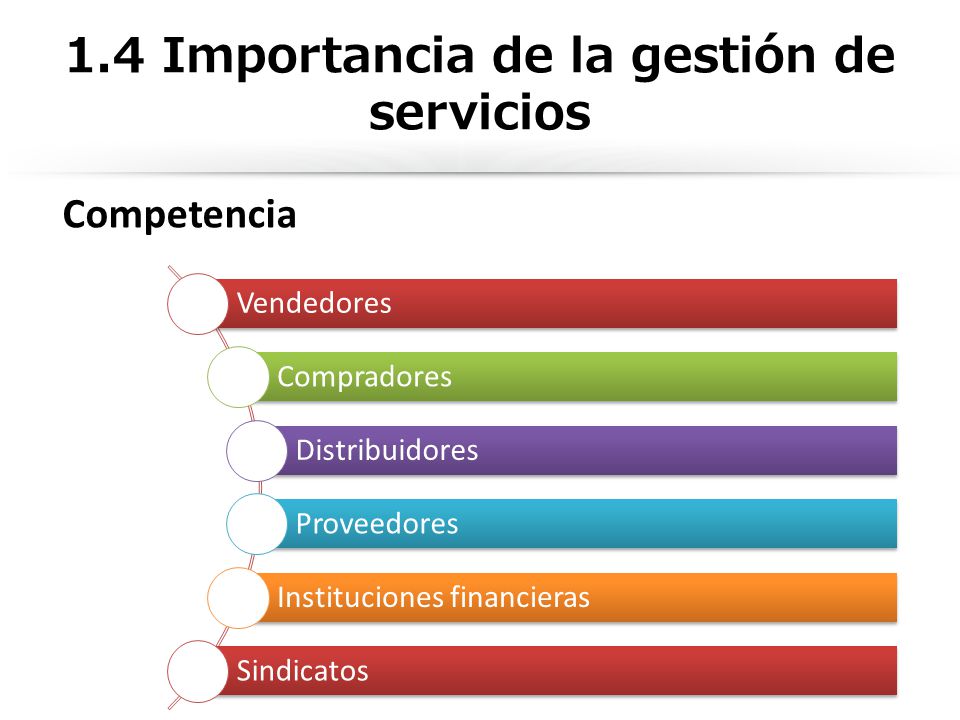 1.4 Importancia de la gestión de servicios

Competencia

Vendedores

Compradores

Distribuidores

Proveedores

Instituciones financieras

Sindicatos